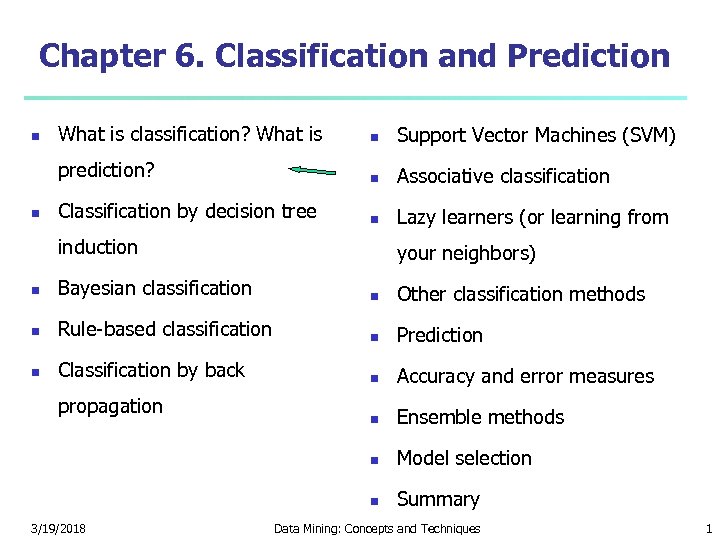 Chapter 6. Classification and Prediction

- What is classification? What is prediction?
- Classification by decision tree induction
- Bayesian classification
- Rule-based classification
- Classification by back propagation

- Support Vector Machines (SVM)
- Associative classification
- Lazy learners (or learning from your neighbors)
- Other classification methods
- Prediction
- Accuracy and error measures
- Ensemble methods
- Model selection
- Summary

3/19/2018 Data Mining: Concepts and Techniques 1